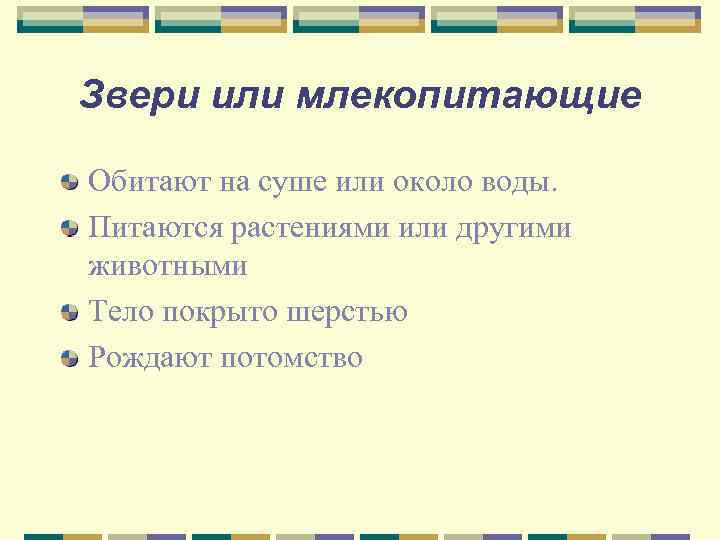 Звери или млекопитающие

Обитают на суше или около воды.

Питаются растениями или другими животными

Тело покрыто шерстью

Рождают потомство